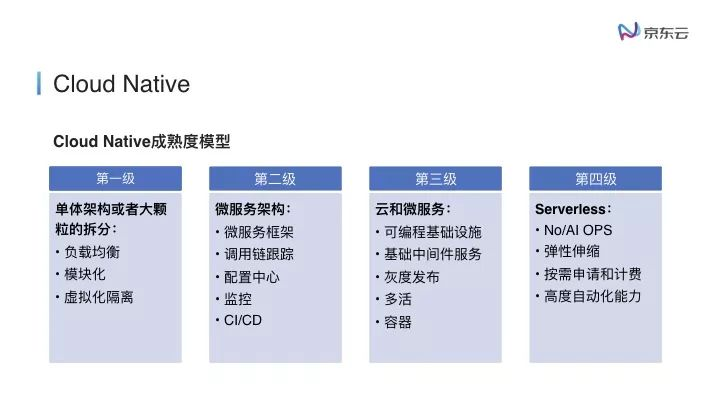 京东云

Cloud Native

Cloud Native成熟度模型

第一级

单体架构或者大颗粒的拆分：
• 负载均衡
• 模块化
• 虚拟化隔离

第二级

微服务架构：
• 微服务框架
• 调用链跟踪
• 配置中心
• 监控
• CI/CD

第三级

云和微服务：
• 可编程基础设施
• 基础中间件服务
• 灰度发布
• 多活
• 容器

第四级

Serverless：
• No/AI OPS
• 弹性伸缩
• 按需申请和计费
• 高度自动化能力